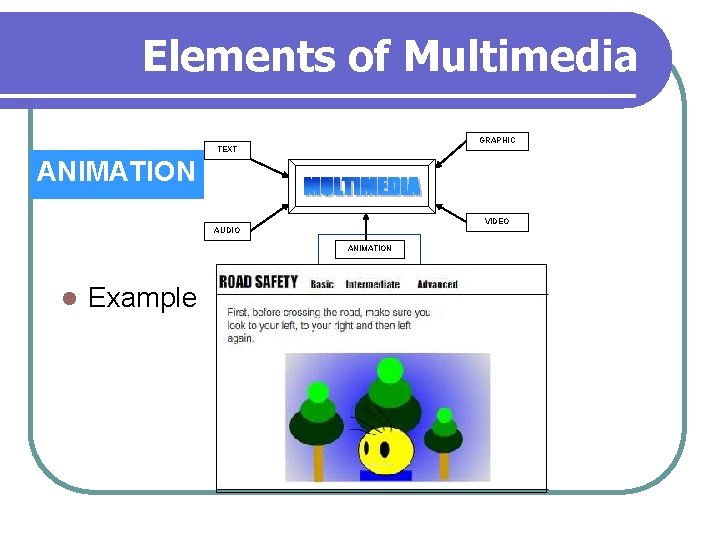 Elements of Multimedia

ANIMATION

TEXT

GRAPHIC

MULTIMEDIA

AUDIO

VIDEO

ANIMATION

Example

ROAD SAFETY Basic Intermediate Advanced

First, before crossing the road, make sure you look to your left, to your right and then left again.